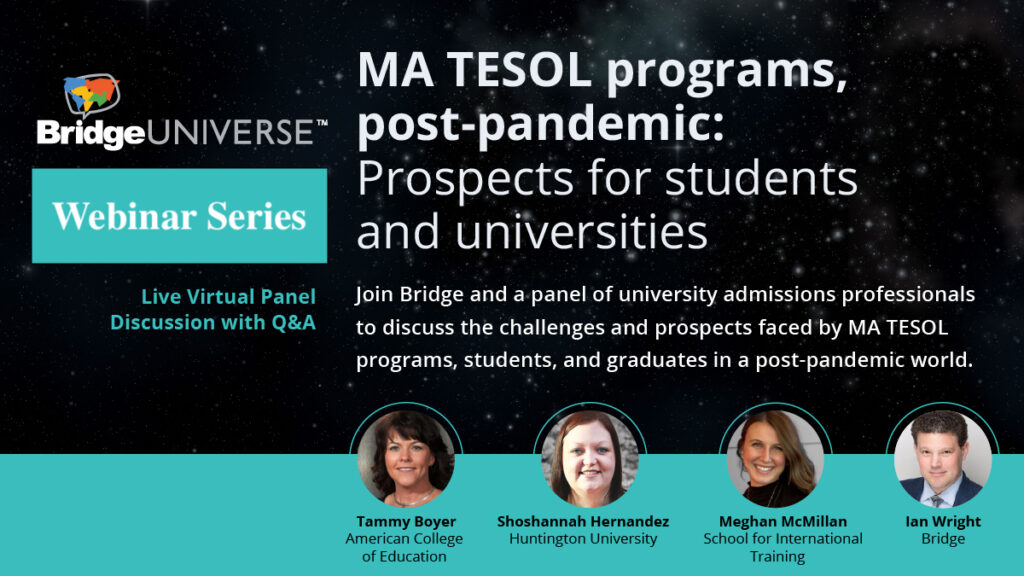 BridgeUNIVERSE™

Webinar Series

Live Virtual Panel Discussion with Q&A

MA TESOL programs, post-pandemic: Prospects for students and universities

Join Bridge and a panel of university admissions professionals to discuss the challenges and prospects faced by MA TESOL programs, students, and graduates in a post-pandemic world.

Tammy Boyer
American College of Education

Shoshannah Hernandez
Huntington University

Meghan McMillan
School for International Training

Ian Wright
Bridge